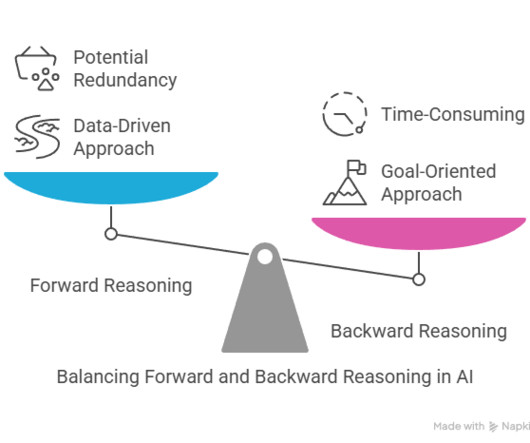 Potential Redundancy

Data-Driven Approach

Time-Consuming

Goal-Oriented Approach

Forward Reasoning

Backward Reasoning

Balancing Forward and Backward Reasoning in AI

Made with Napki